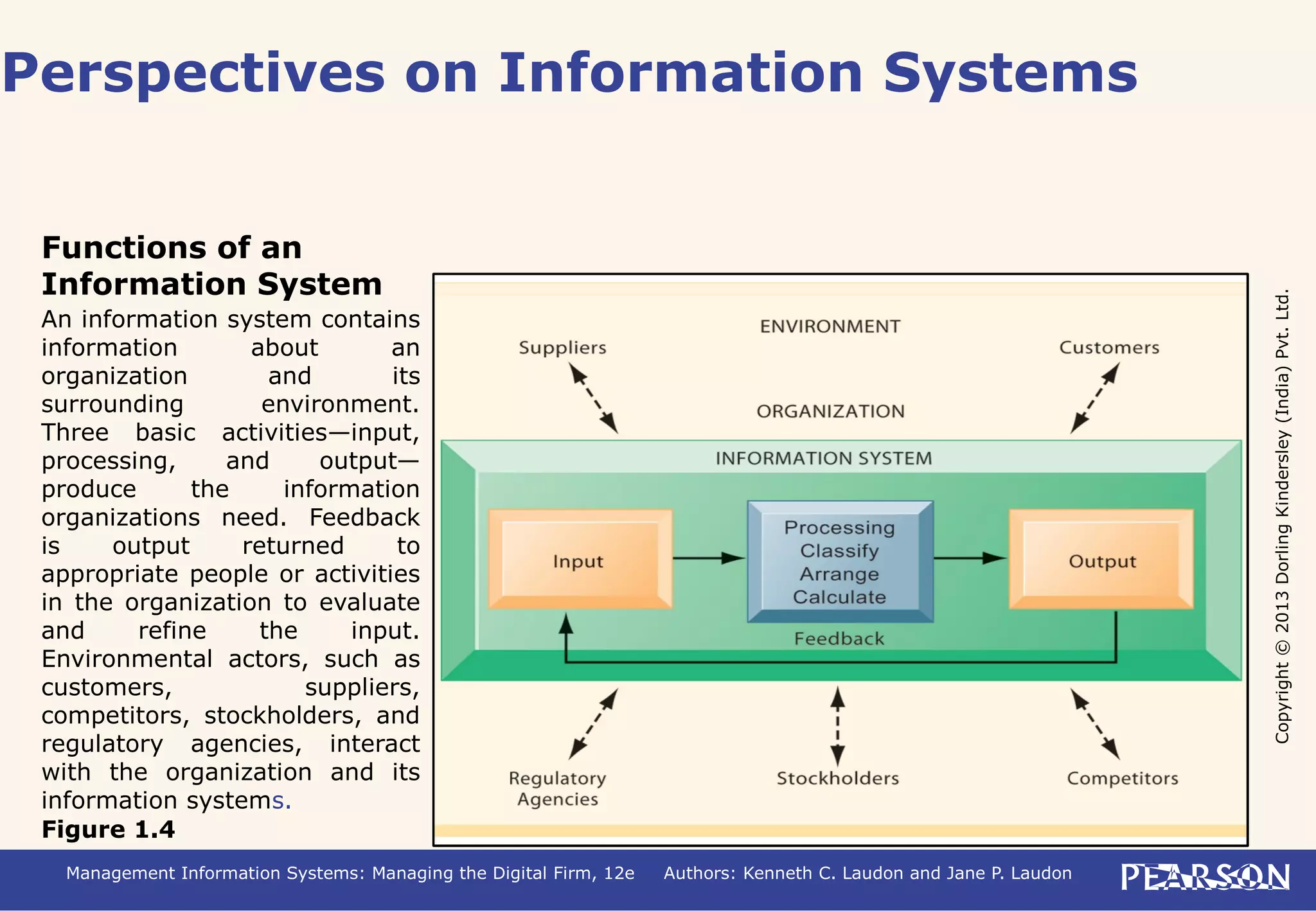 Perspectives on Information Systems

Functions of an Information System

An information system contains information about an organization and its surrounding environment. Three basic activities—input, processing, and output—produce the information organizations need. Feedback is output returned to appropriate people or activities in the organization to evaluate and refine the input. Environmental actors, such as customers, suppliers, competitors, stockholders, and regulatory agencies, interact with the organization and its information systems.

Figure 1.4

ENVIRONMENT
Suppliers
Customers
ORGANIZATION
INFORMATION SYSTEM
Input
Processing
Classify
Arrange
Calculate
Output
Feedback
Regulatory Agencies
Stockholders
Competitors

Copyright © 2013 Dorling Kindersley (India) Pvt. Ltd.

Management Information Systems: Managing the Digital Firm, 12e Authors: Kenneth C. Laudon and Jane P. Laudon

PEARSON